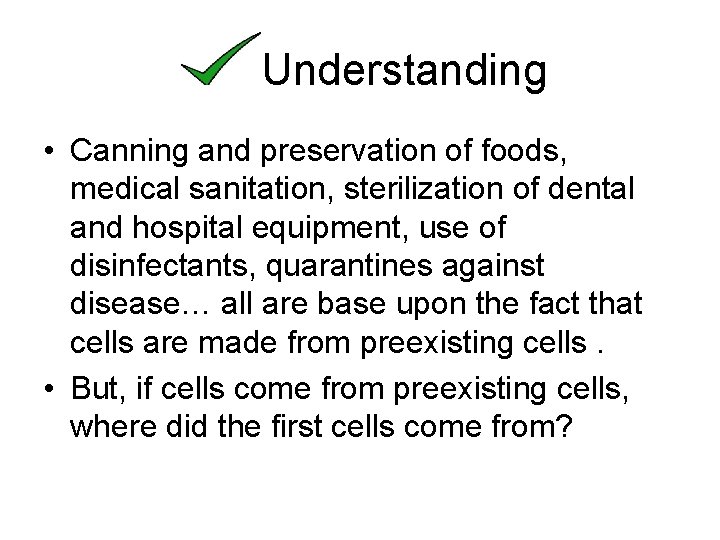 Understanding

• Canning and preservation of foods, medical sanitation, sterilization of dental and hospital equipment, use of disinfectants, quarantines against disease… all are base upon the fact that cells are made from preexisting cells .

• But, if cells come from preexisting cells, where did the first cells come from?